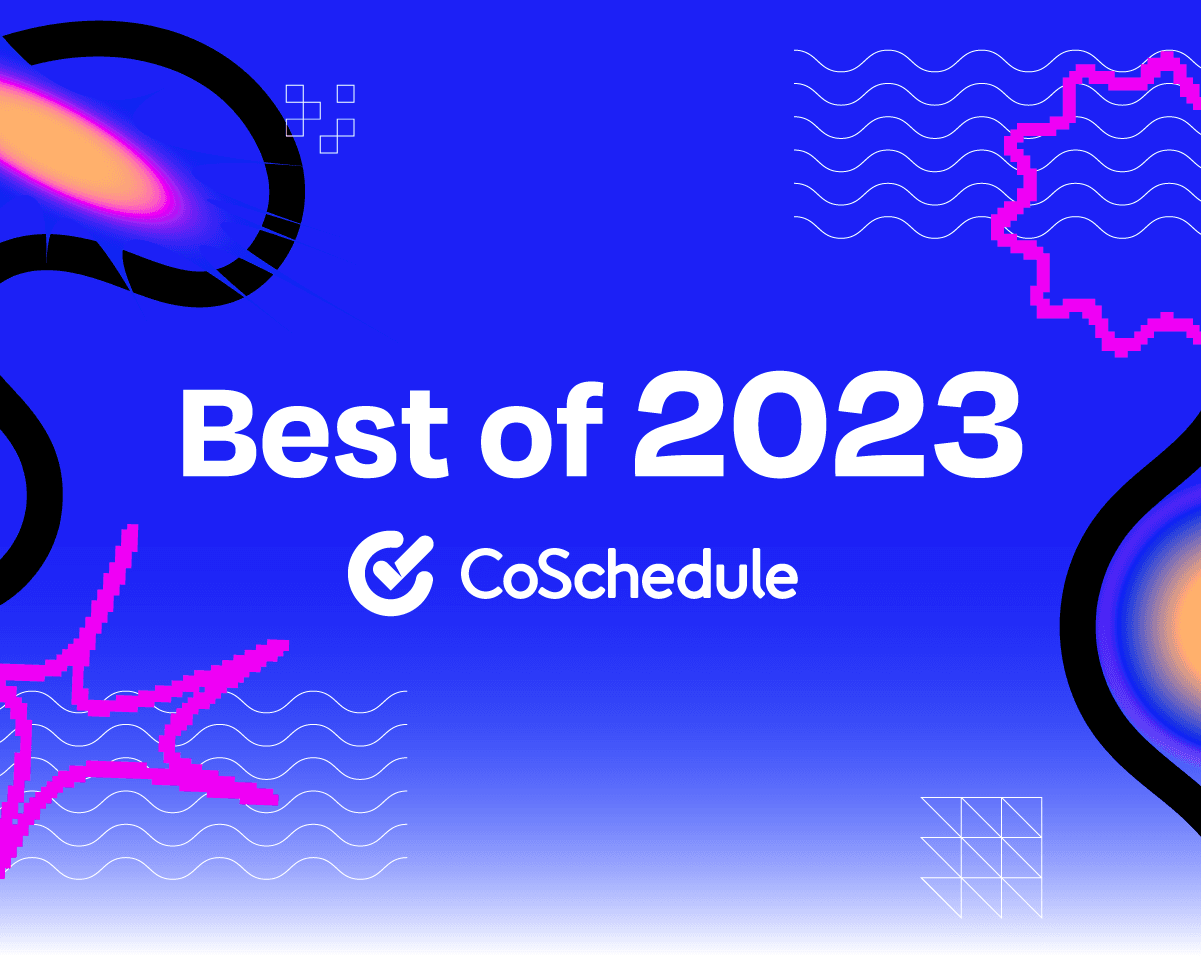 Best of 2023

CoSchedule